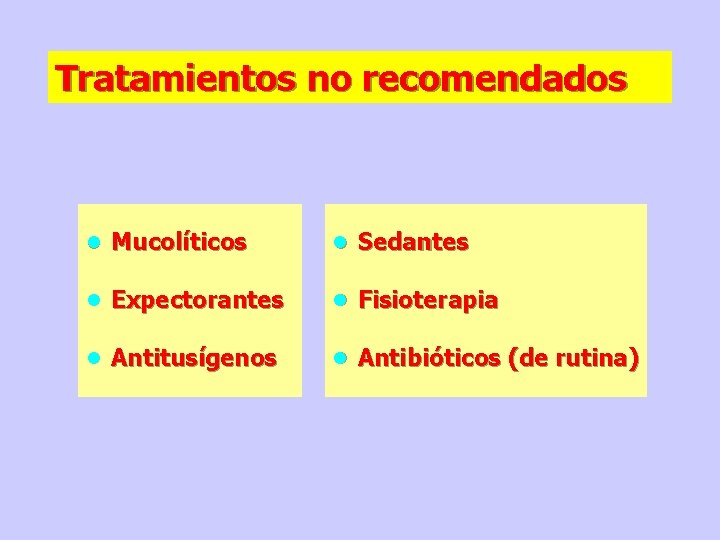 Tratamientos no recomendados

- Mucolíticos
- Expectorantes
- Antitusígenos

- Sedantes
- Fisioterapia
- Antibióticos (de rutina)